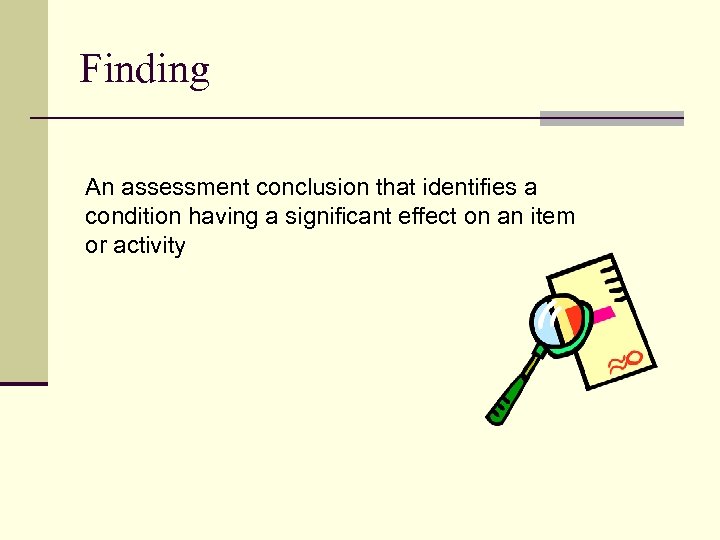 Finding

An assessment conclusion that identifies a condition having a significant effect on an item or activity